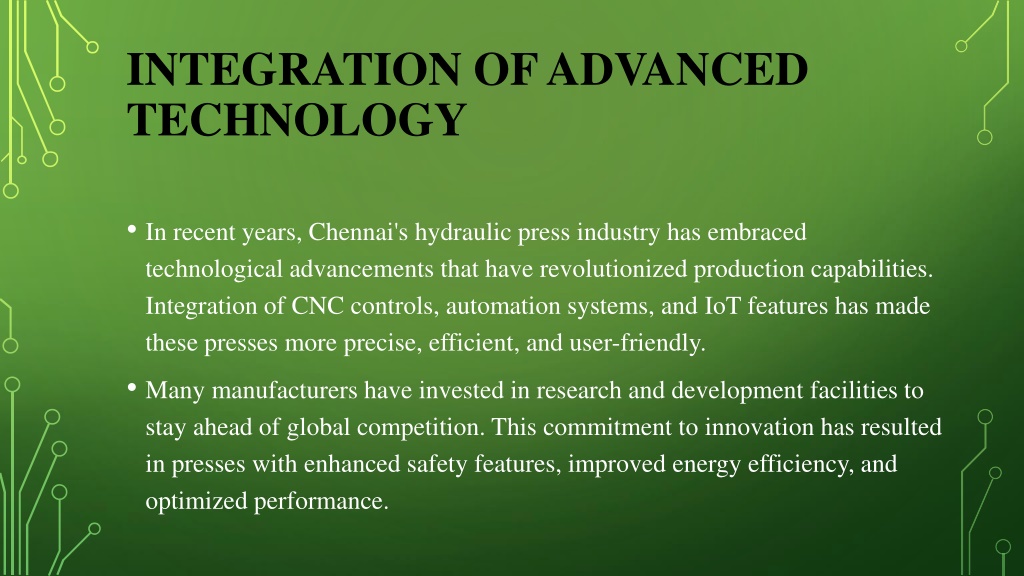 INTEGRATION OF ADVANCED TECHNOLOGY

• In recent years, Chennai's hydraulic press industry has embraced technological advancements that have revolutionized production capabilities. Integration of CNC controls, automation systems, and IoT features has made these presses more precise, efficient, and user-friendly.

• Many manufacturers have invested in research and development facilities to stay ahead of global competition. This commitment to innovation has resulted in presses with enhanced safety features, improved energy efficiency, and optimized performance.